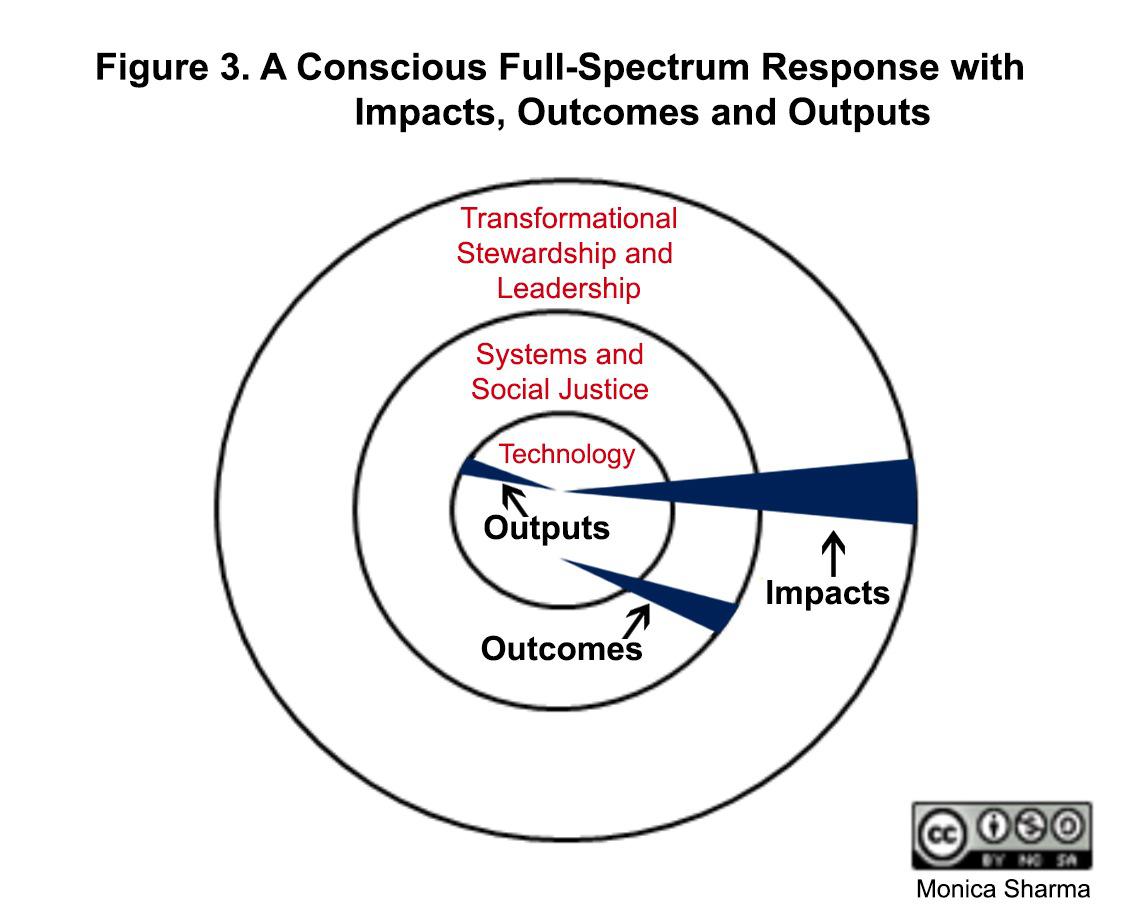 Figure 3. A Conscious Full-Spectrum Response with Impacts, Outcomes and Outputs

Transformational Stewardship and Leadership

Systems and Social Justice

Technology

Outputs

Impacts

Outcomes

cc BY NC SA

Monica Sharma